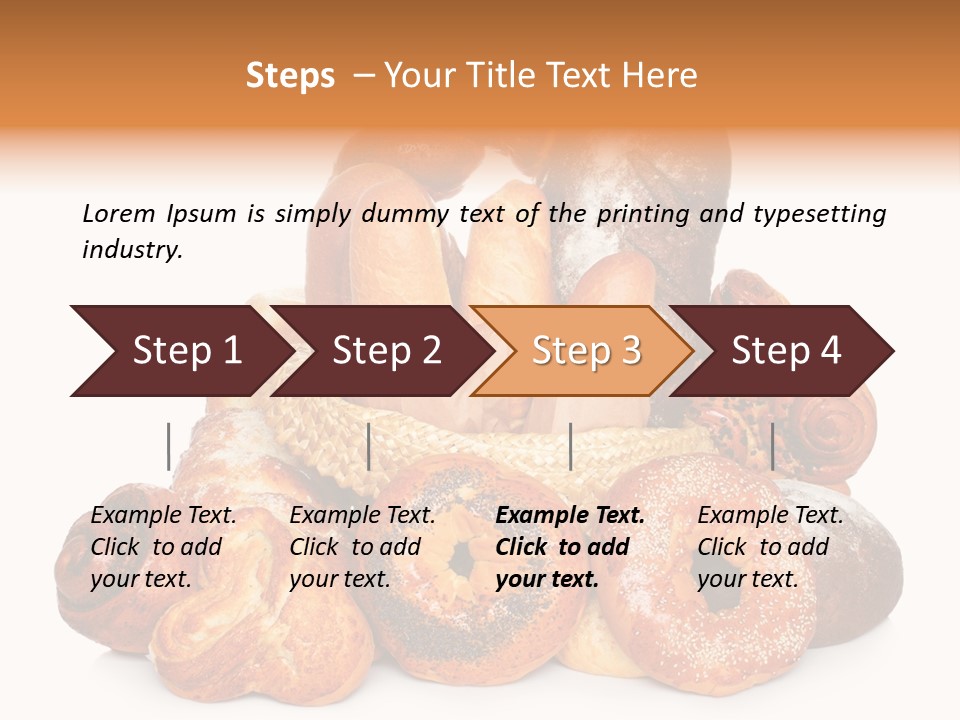 Steps – Your Title Text Here

Lorem Ipsum is simply dummy text of the printing and typesetting industry.

Step 1

Step 2

Step 3

Step 4

Example Text. Click to add your text.

Example Text. Click to add your text.

Example Text. Click to add your text.

Example Text. Click to add your text.